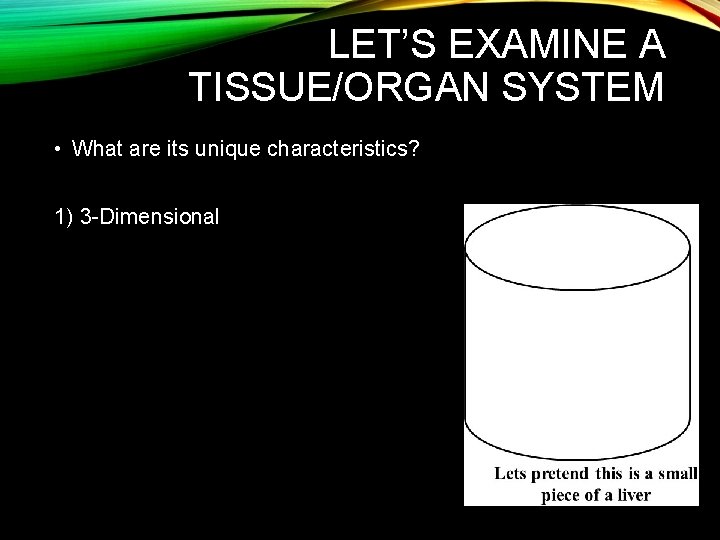 LET'S EXAMINE A TISSUE/ORGAN SYSTEM

• What are its unique characteristics?

1) 3-Dimensional

Lets pretend this is a small piece of a liver